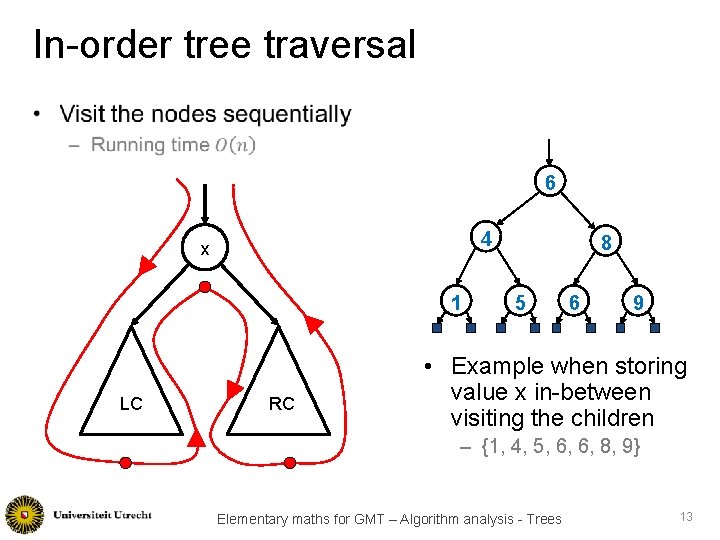 In-order tree traversal

• Visit the nodes sequentially
– Running time $O(n)$

x

LC

RC

6

4

8

1

5

6

9

• Example when storing value x in-between visiting the children
– {1, 4, 5, 6, 6, 8, 9}

Universiteit Utrecht

Elementary maths for GMT – Algorithm analysis - Trees

13